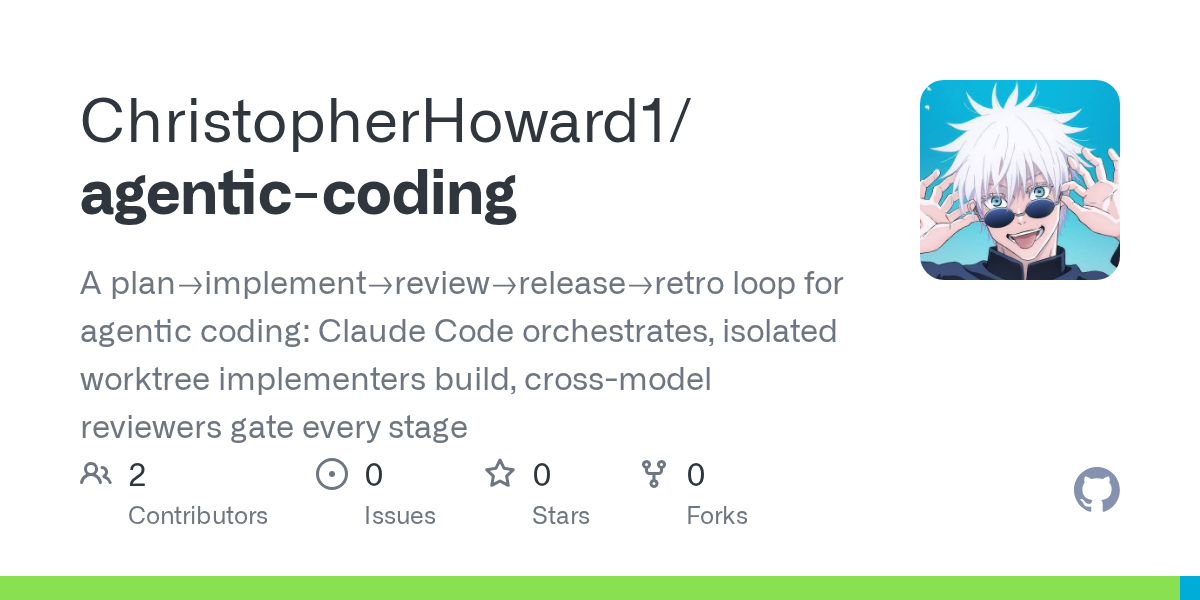 ChristopherHoward1/
agentic-coding

A plan→implement→review→release→retro loop for agentic coding: Claude Code orchestrates, isolated worktree implementers build, cross-model reviewers gate every stage

2 Contributors
0 Issues
0 Stars
0 Forks